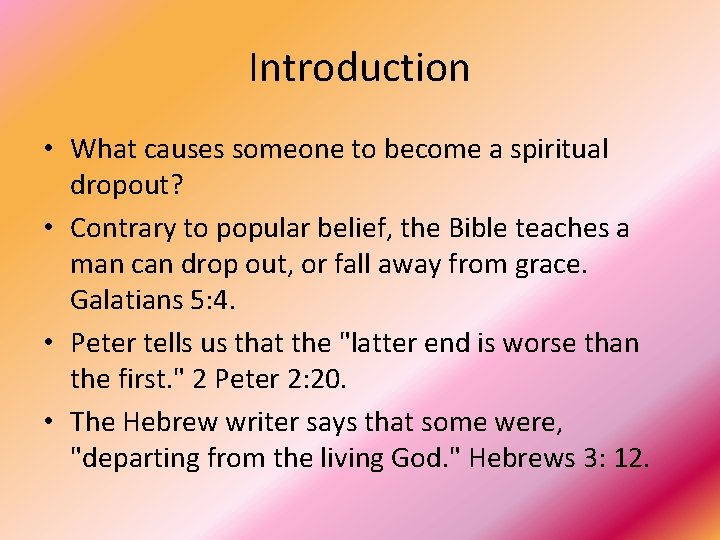 Introduction

• What causes someone to become a spiritual dropout?

• Contrary to popular belief, the Bible teaches a man can drop out, or fall away from grace. Galatians 5:4.

• Peter tells us that the "latter end is worse than the first." 2 Peter 2:20.

• The Hebrew writer says that some were, "departing from the living God." Hebrews 3: 12.